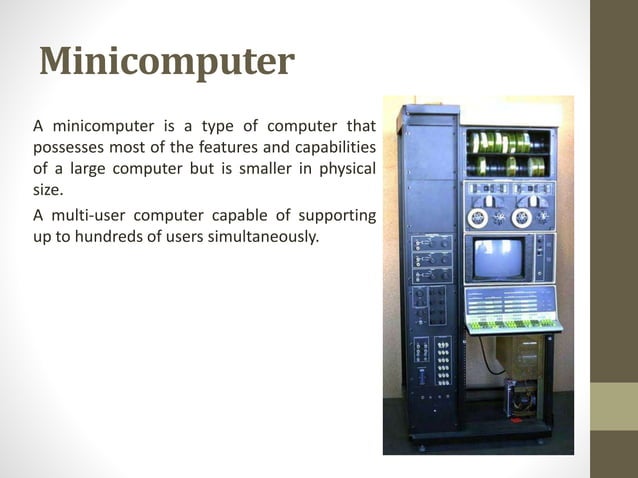 Minicomputer

A minicomputer is a type of computer that possesses most of the features and capabilities of a large computer but is smaller in physical size.

A multi-user computer capable of supporting up to hundreds of users simultaneously.